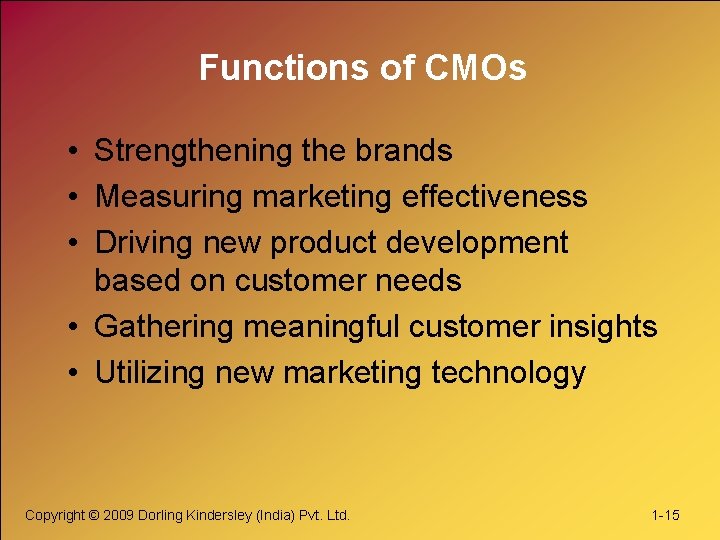 Functions of CMOs

• Strengthening the brands
• Measuring marketing effectiveness
• Driving new product development based on customer needs
• Gathering meaningful customer insights
• Utilizing new marketing technology

Copyright © 2009 Dorling Kindersley (India) Pvt. Ltd.

1-15